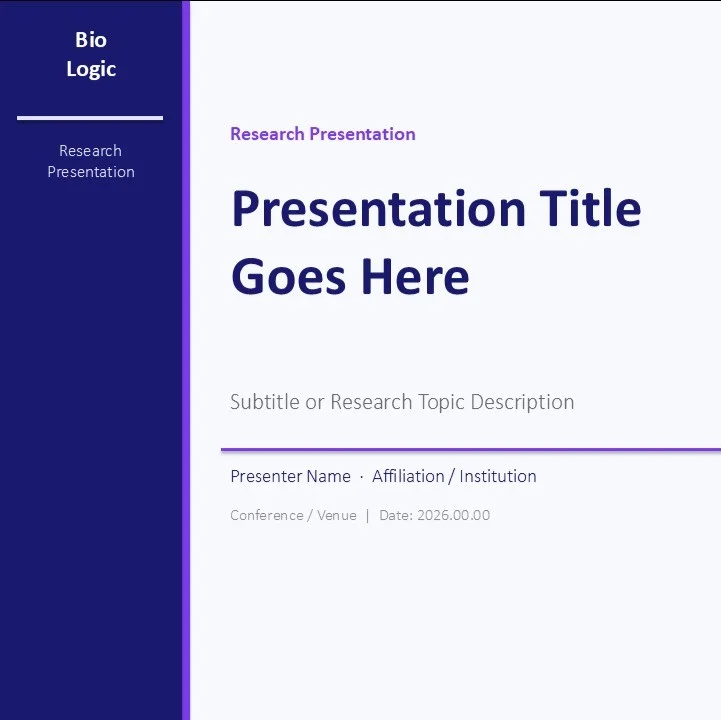 Bio
Logic

Research Presentation

Research Presentation

Presentation Title Goes Here

Subtitle or Research Topic Description

Presenter Name · Affiliation / Institution

Conference / Venue | Date: 2026.00.00